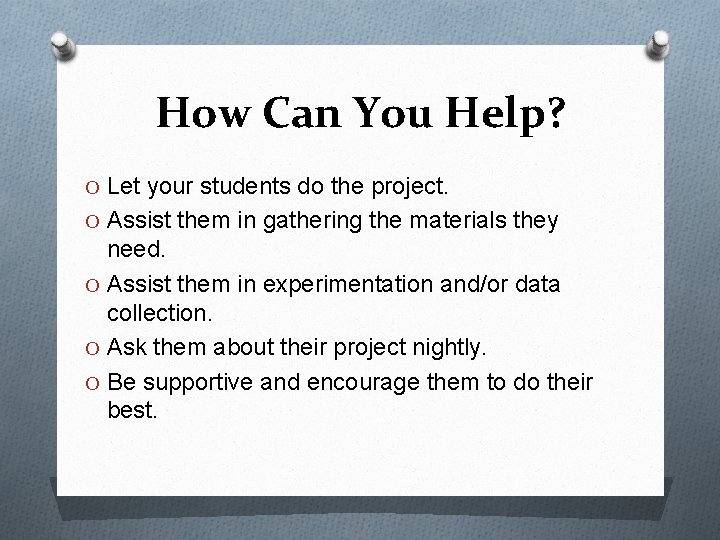 How Can You Help?

O Let your students do the project.
O Assist them in gathering the materials they need.
O Assist them in experimentation and/or data collection.
O Ask them about their project nightly.
O Be supportive and encourage them to do their best.